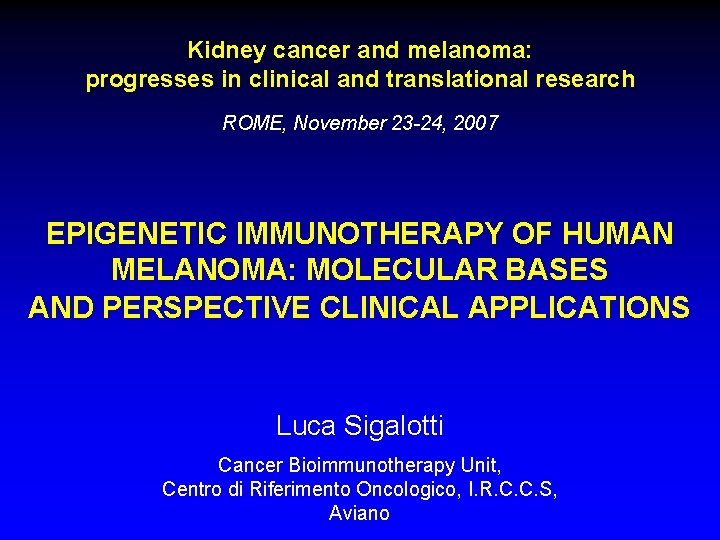 Kidney cancer and melanoma:
progresses in clinical and translational research

ROME, November 23-24, 2007

EPIGENETIC IMMUNOTHERAPY OF HUMAN MELANOMA: MOLECULAR BASES AND PERSPECTIVE CLINICAL APPLICATIONS

Luca Sigalotti

Cancer Bioimmunotherapy Unit,
Centro di Riferimento Oncologico, I.R.C.C.S,
Aviano